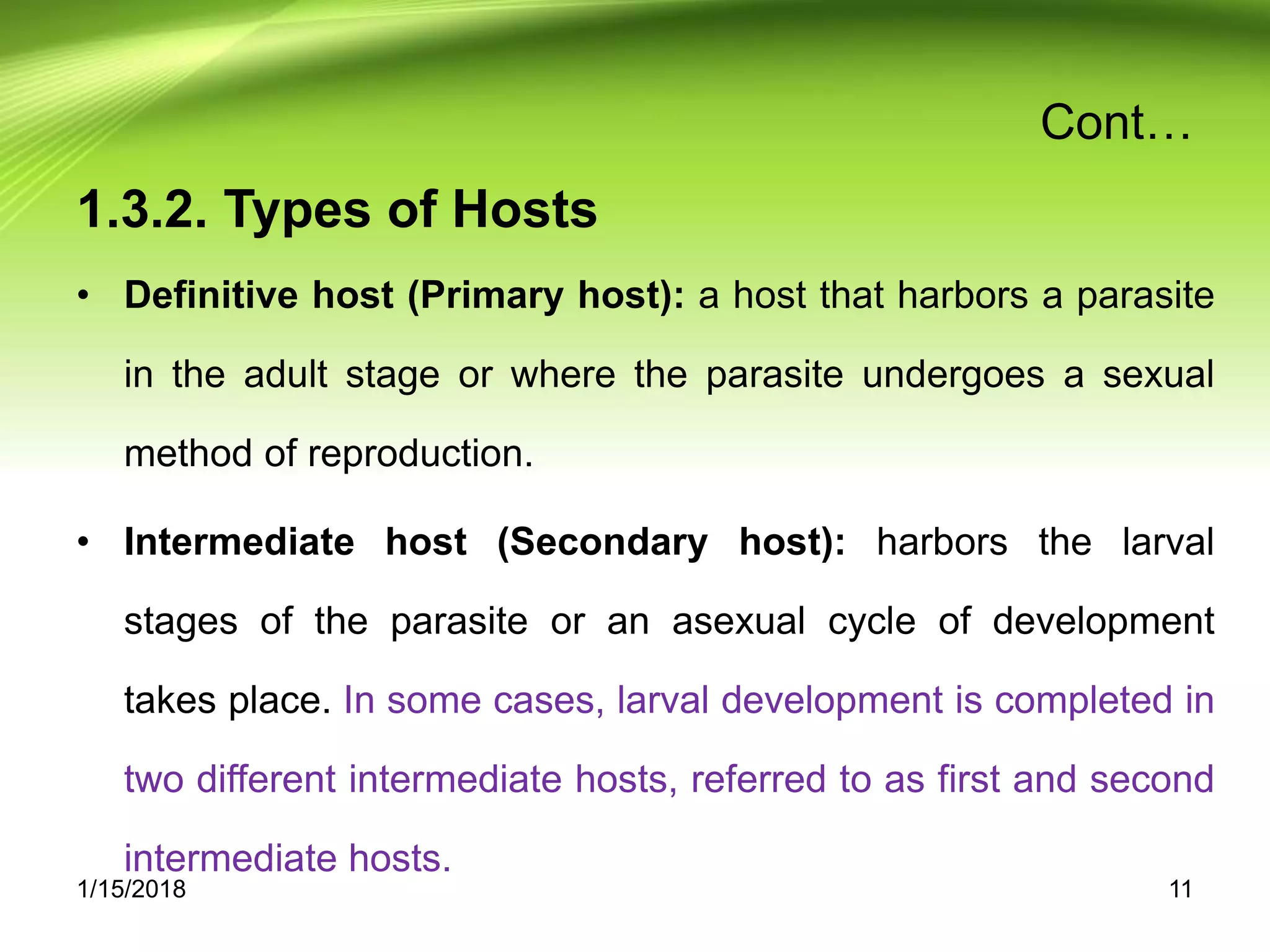 Cont…

1.3.2. Types of Hosts

• Definitive host (Primary host): a host that harbors a parasite in the adult stage or where the parasite undergoes a sexual method of reproduction.

• Intermediate host (Secondary host): harbors the larval stages of the parasite or an asexual cycle of development takes place. In some cases, larval development is completed in two different intermediate hosts, referred to as first and second intermediate hosts.

1/15/2018

11